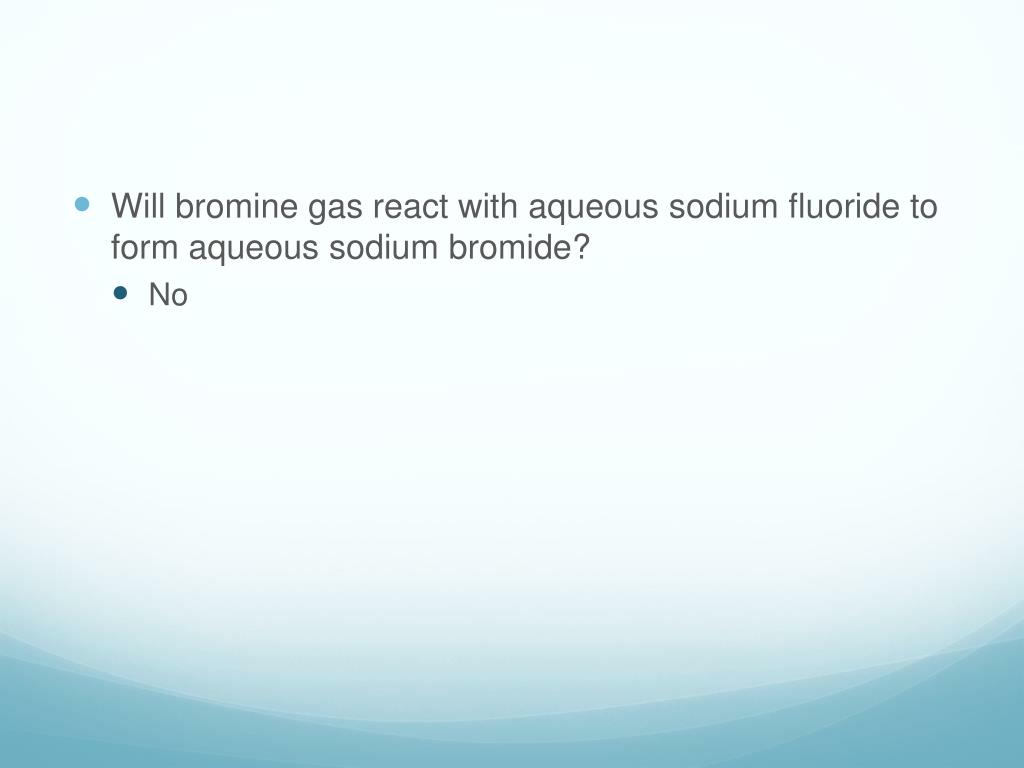 Will bromine gas react with aqueous sodium fluoride to form aqueous sodium bromide?

No